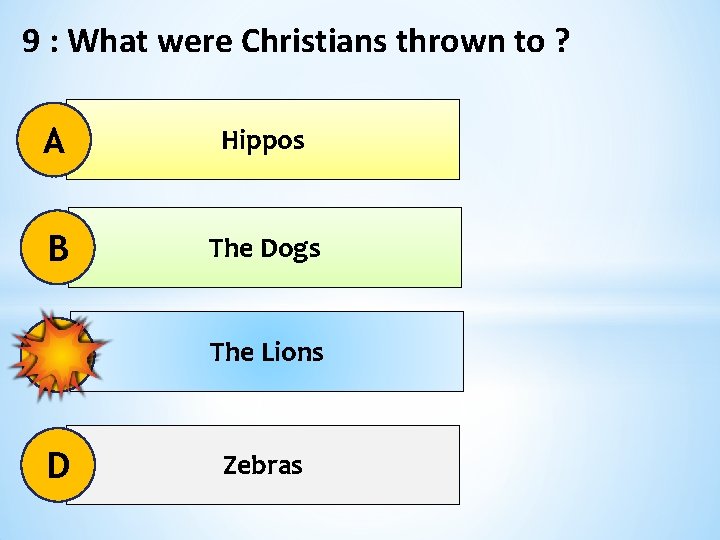 9 : What were Christians thrown to ?

A
Hippos

B
The Dogs

The Lions

D
Zebras